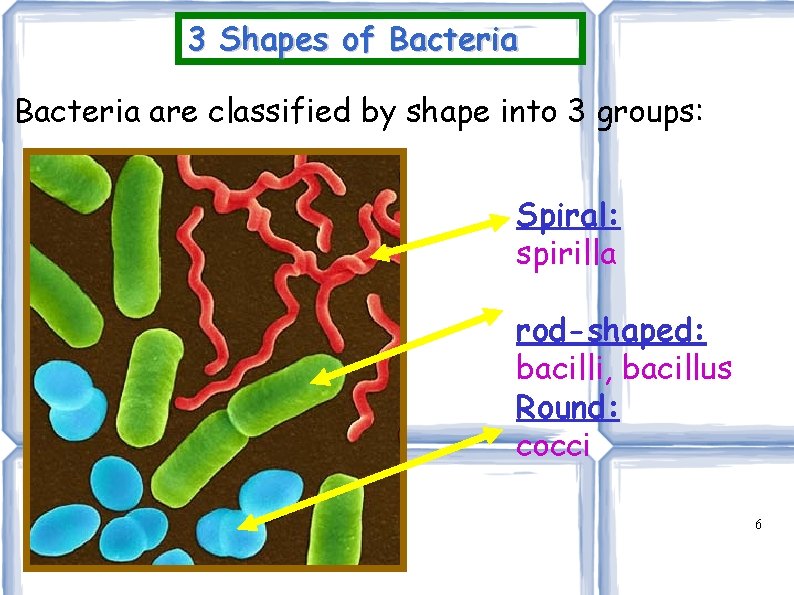 3 Shapes of Bacteria

Bacteria are classified by shape into 3 groups:

Spiral:
spirilla

rod-shaped:
bacilli, bacillus

Round:
cocci

6